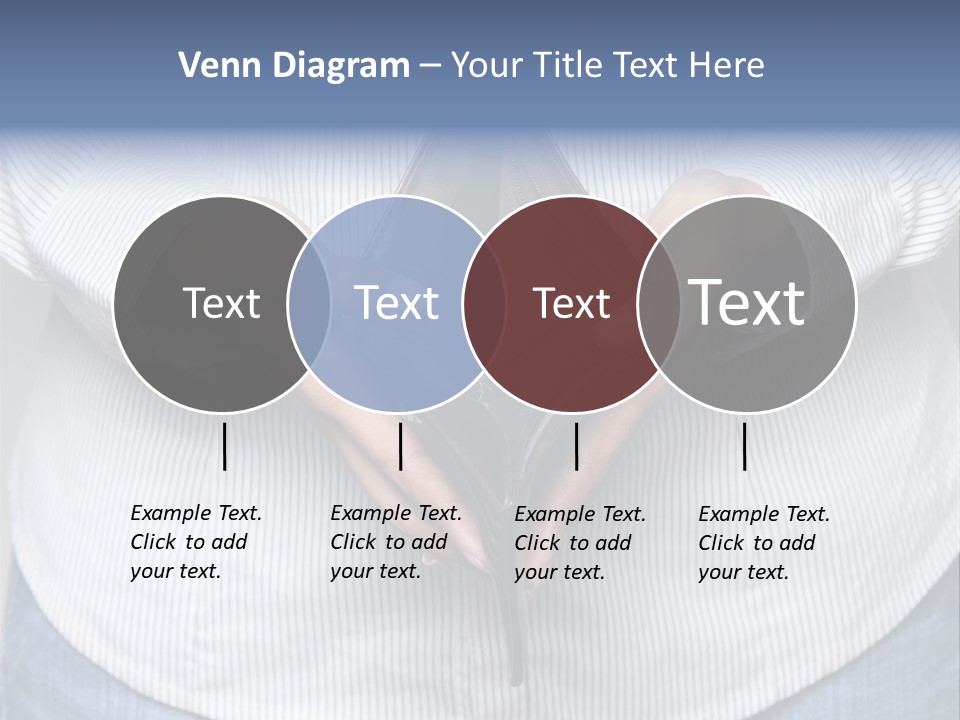 Venn Diagram – Your Title Text Here

Text

Text

Text

Text

Example Text. Click to add your text.

Example Text. Click to add your text.

Example Text. Click to add your text.

Example Text. Click to add your text.